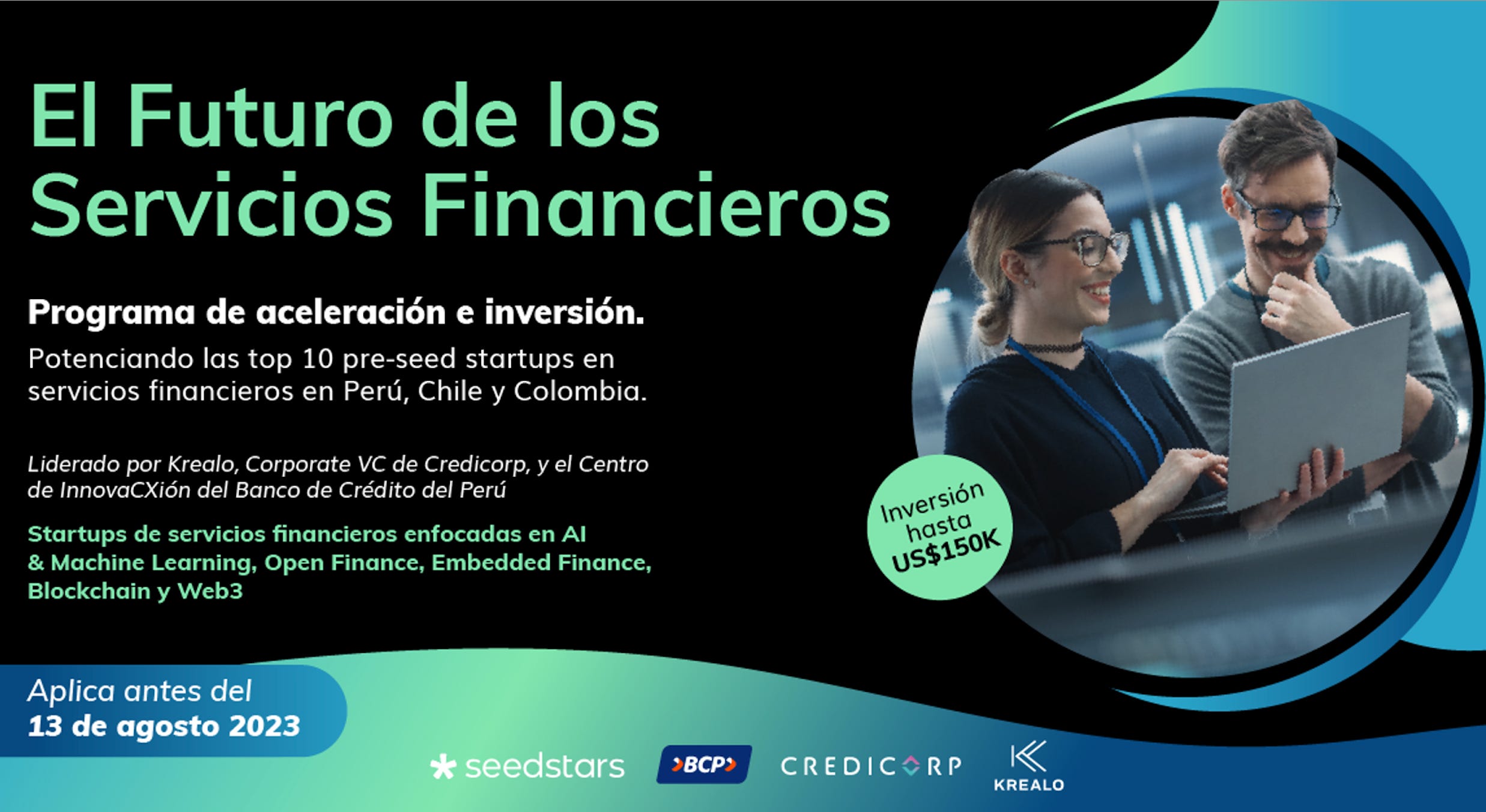 El Futuro de los Servicios Financieros

Programa de aceleración e inversión.

Potenciando las top 10 pre-seed startups en servicios financieros en Perú, Chile y Colombia.

Liderado por Krealo, Corporate VC de Credicorp, y el Centro de InnovaCXión del Banco de Crédito del Perú

Startups de servicios financieros enfocadas en AI & Machine Learning, Open Finance, Embedded Finance, Blockchain y Web3

Inversión hasta US$150K

Aplica antes del
13 de agosto 2023

seedstars

BCP

CREDICORP

KREALO